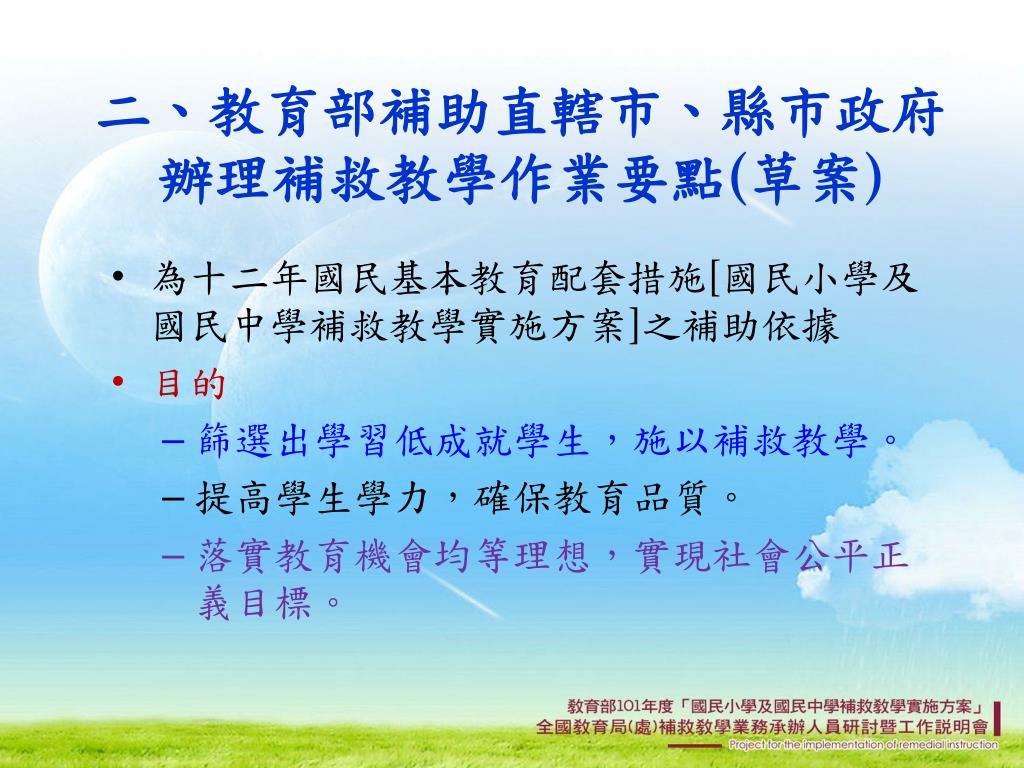 二、教育部補助直轄市、縣市政府辦理補救教學作業要點(草案)

• 為十二年國民基本教育配套措施[國民小學及國民中學補救教學實施方案]之補助依據
• 目的
– 篩選出學習低成就學生，施以補救教學。
– 提高學生學力，確保教育品質。
– 落實教育機會均等理想，實現社會公平正義目標。

教育部101年度「國民小學及國民中學補救教學實施方案」
全國教育局(處)補救教學業務承辦人員研討暨工作說明會
Project for the implementation of remedial instruction